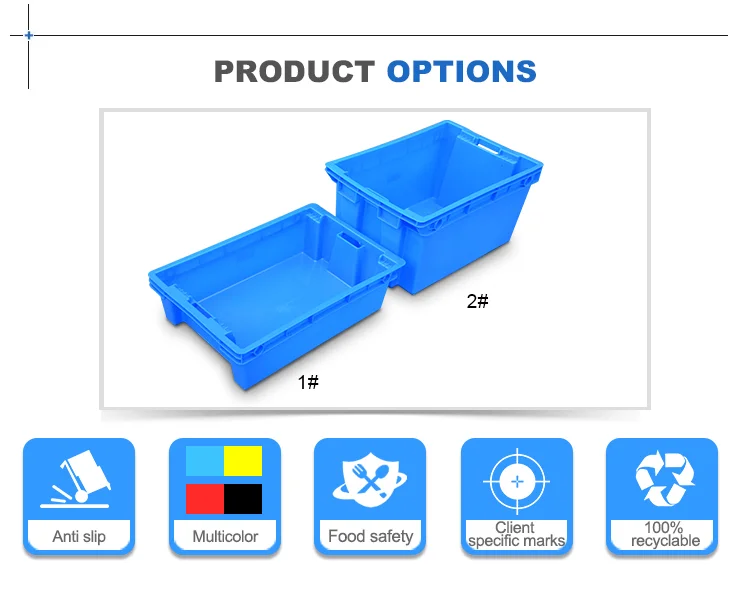 PRODUCT OPTIONS

2#

1#

Anti slip

Multicolor

Food safety

Client specific marks

100% recyclable